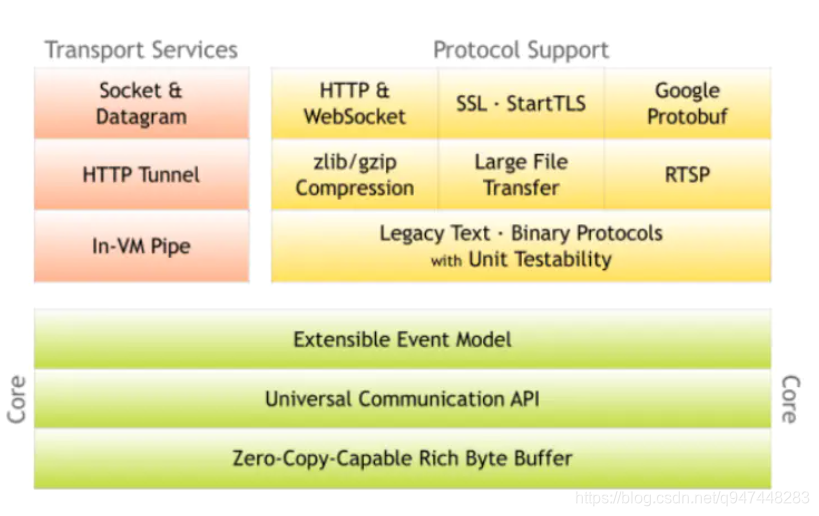 Transport Services

Socket & Datagram

HTTP Tunnel

In-VM Pipe

Protocol Support

HTTP & WebSocket

SSL · StartTLS

Google Protobuf

zlib/gzip Compression

Large File Transfer

RTSP

Legacy Text · Binary Protocols with Unit Testability

Core

Extensible Event Model

Universal Communication API

Zero-Copy-Capable Rich Byte Buffer

Core

https://blog.csdn.net/q947448283